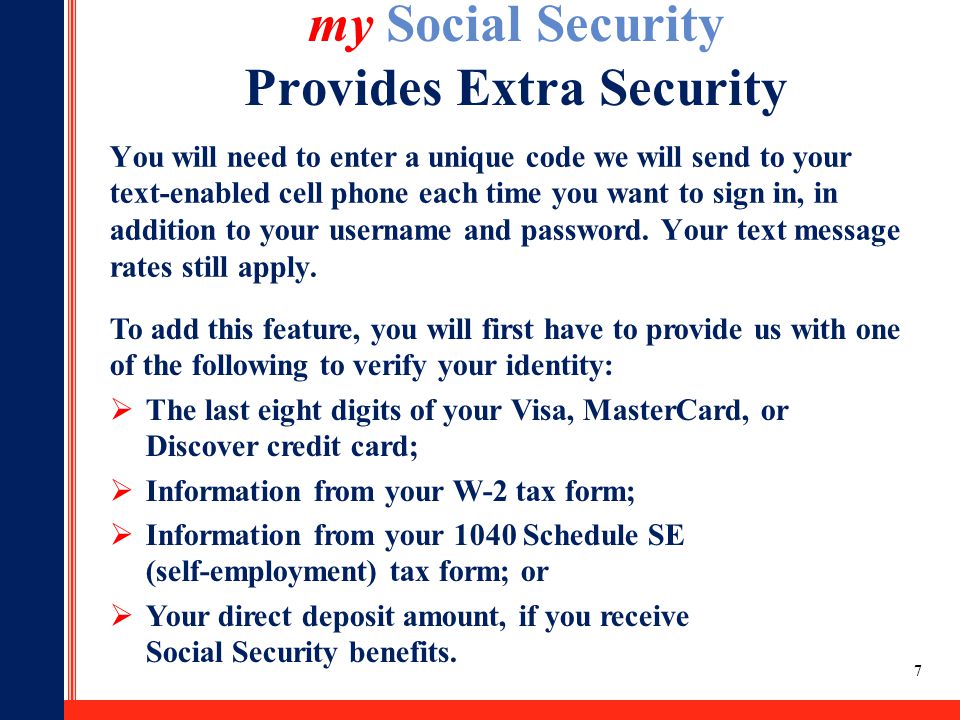 my Social Security
Provides Extra Security

You will need to enter a unique code we will send to your text-enabled cell phone each time you want to sign in, in addition to your username and password. Your text message rates still apply.

To add this feature, you will first have to provide us with one of the following to verify your identity:

➢ The last eight digits of your Visa, MasterCard, or Discover credit card;

➢ Information from your W-2 tax form;

➢ Information from your 1040 Schedule SE (self-employment) tax form; or

➢ Your direct deposit amount, if you receive Social Security benefits.

7